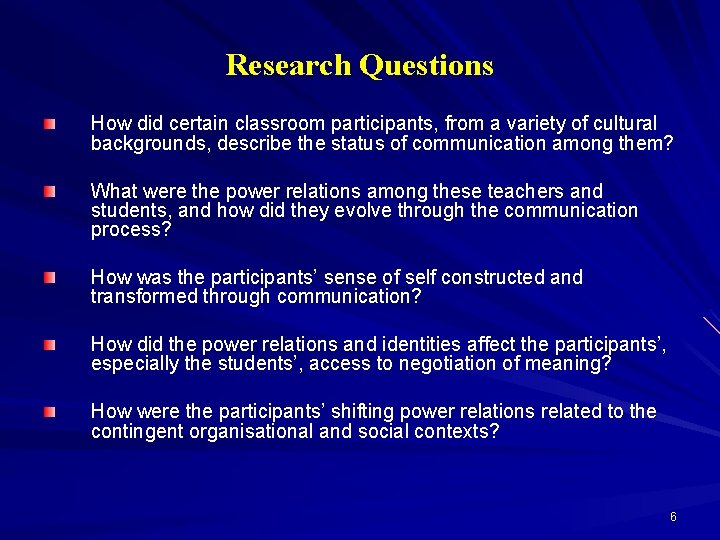 Research Questions

How did certain classroom participants, from a variety of cultural backgrounds, describe the status of communication among them?

What were the power relations among these teachers and students, and how did they evolve through the communication process?

How was the participants' sense of self constructed and transformed through communication?

How did the power relations and identities affect the participants', especially the students', access to negotiation of meaning?

How were the participants' shifting power relations related to the contingent organisational and social contexts?

6